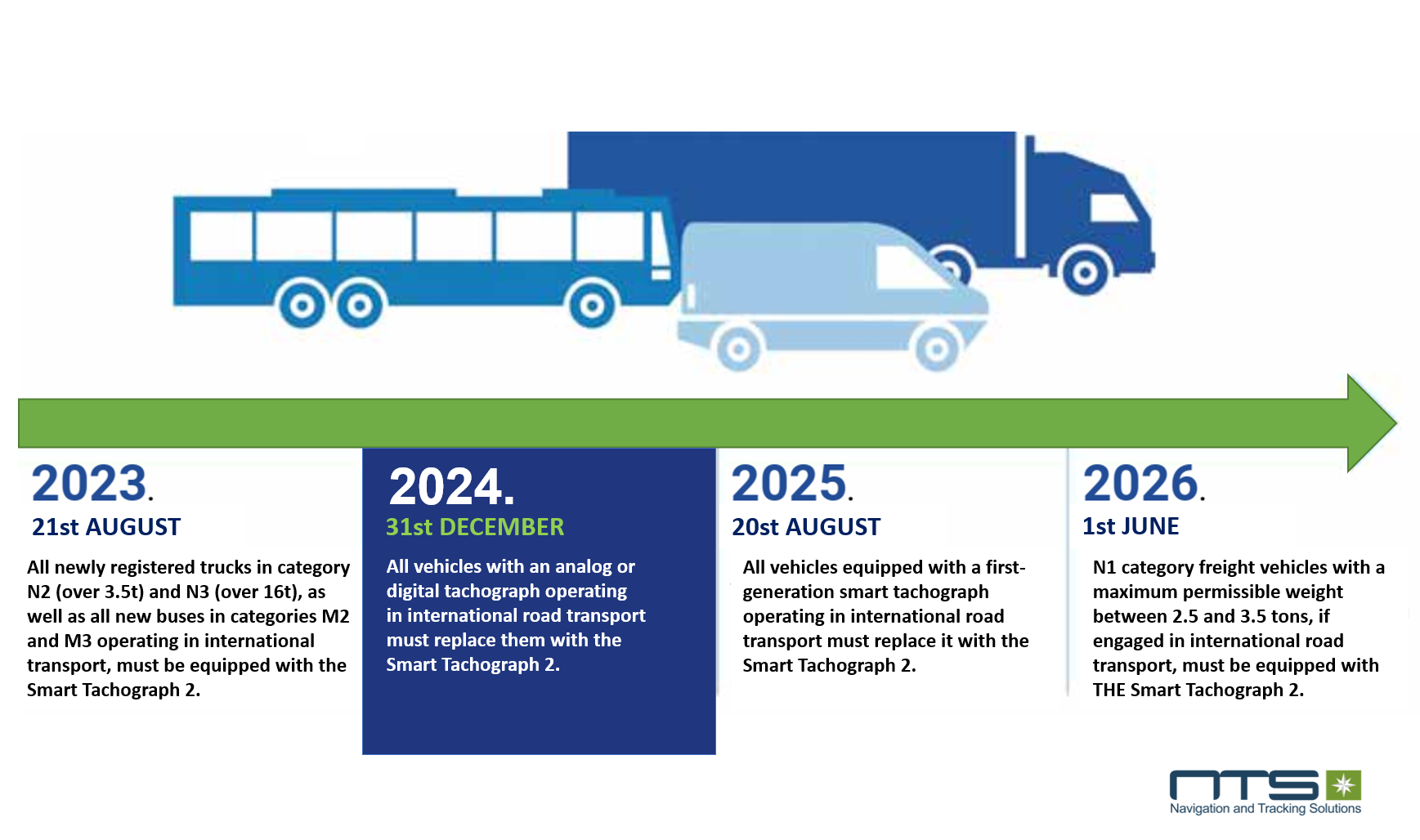 2023.
21st AUGUST
All newly registered trucks in category N2 (over 3.5t) and N3 (over 16t), as well as all new buses in categories M2 and M3 operating in international transport, must be equipped with the Smart Tachograph 2.

2024.
31st DECEMBER
All vehicles with an analog or digital tachograph operating in international road transport must replace them with the Smart Tachograph 2.

2025.
20st AUGUST
All vehicles equipped with a first-generation smart tachograph operating in international road transport must replace it with the Smart Tachograph 2.

2026.
1st JUNE
N1 category freight vehicles with a maximum permissible weight between 2.5 and 3.5 tons, if engaged in international road transport, must be equipped with THE Smart Tachograph 2.

NTS
Navigation and Tracking Solutions